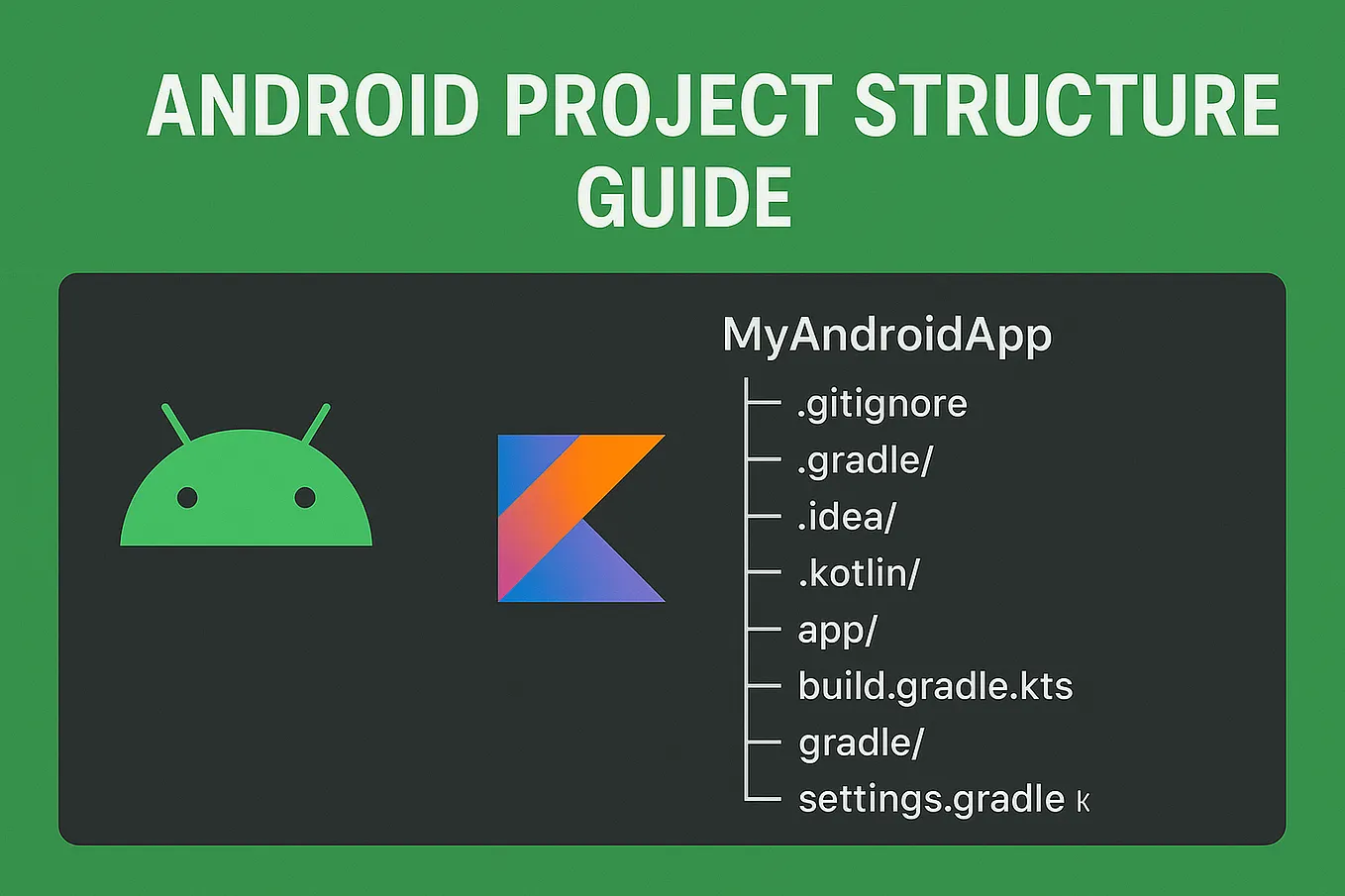 ANDROID PROJECT STRUCTURE GUIDE

MyAndroidApp
.gitignore
.gradle/
.idea/
.kotlin/
app/
build.gradle.kts
gradle/
settings.gradle k